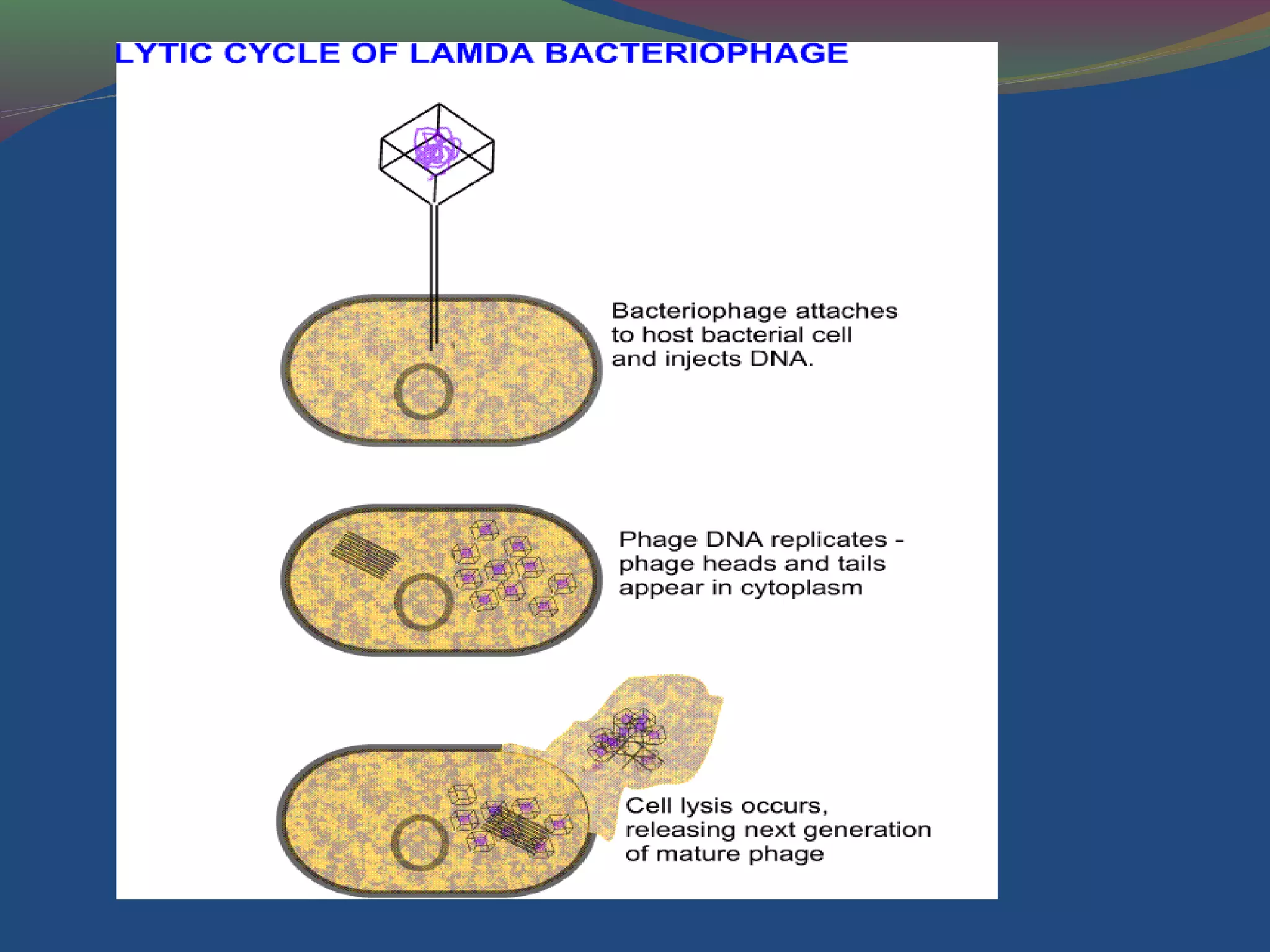 LYTIC CYCLE OF LAMDA BACTERIOPHAGE

Bacteriophage attaches to host bacterial cell and injects DNA.

Phage DNA replicates - phage heads and tails appear in cytoplasm

Cell lysis occurs, releasing next generation of mature phage